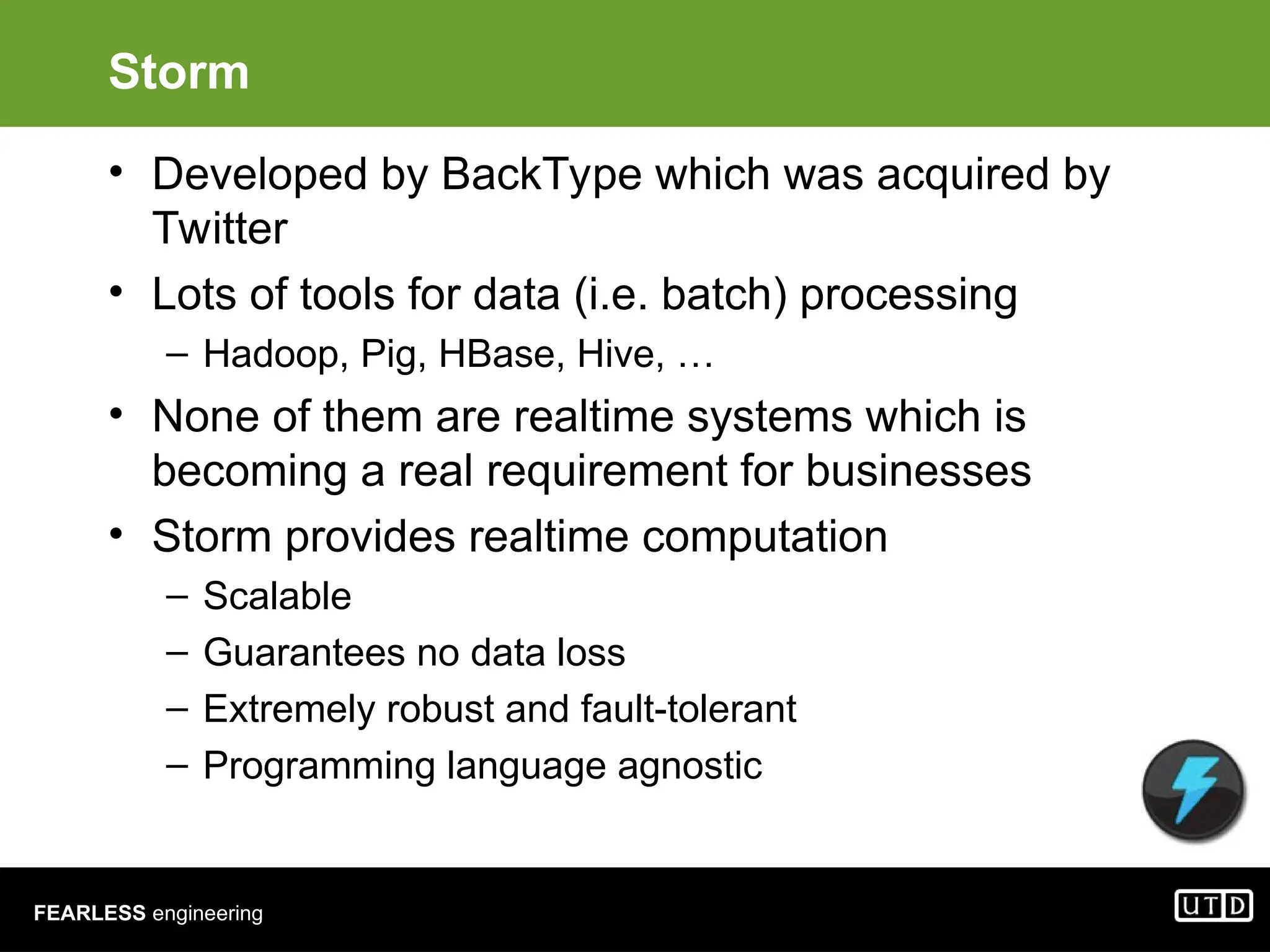 Storm

• Developed by BackType which was acquired by Twitter
• Lots of tools for data (i.e. batch) processing
  – Hadoop, Pig, HBase, Hive, …
• None of them are realtime systems which is becoming a real requirement for businesses
• Storm provides realtime computation
  – Scalable
  – Guarantees no data loss
  – Extremely robust and fault-tolerant
  – Programming language agnostic

FEARLESS engineering

UTD